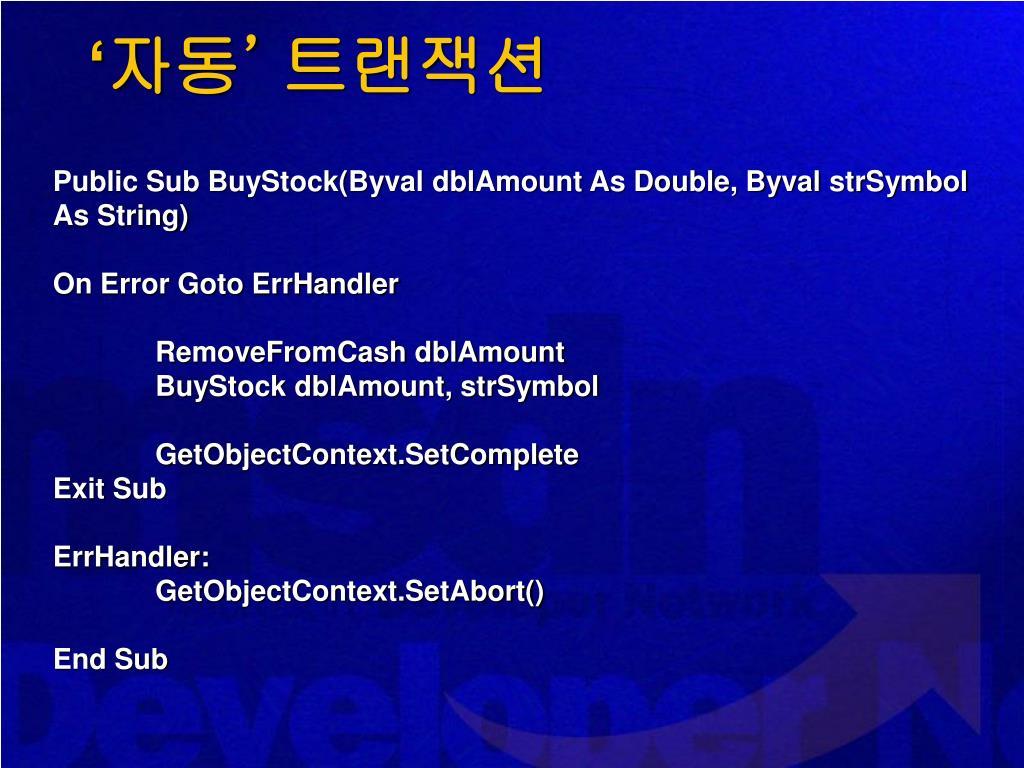 ‘자동’ 트랜잭션

Public Sub BuyStock(Byval dblAmount As Double, Byval strSymbol As String)

On Error Goto ErrHandler

RemoveFromCash dblAmount
BuyStock dblAmount, strSymbol

GetObjectContext.SetComplete
Exit Sub

ErrHandler:
GetObjectContext.SetAbort()

End Sub